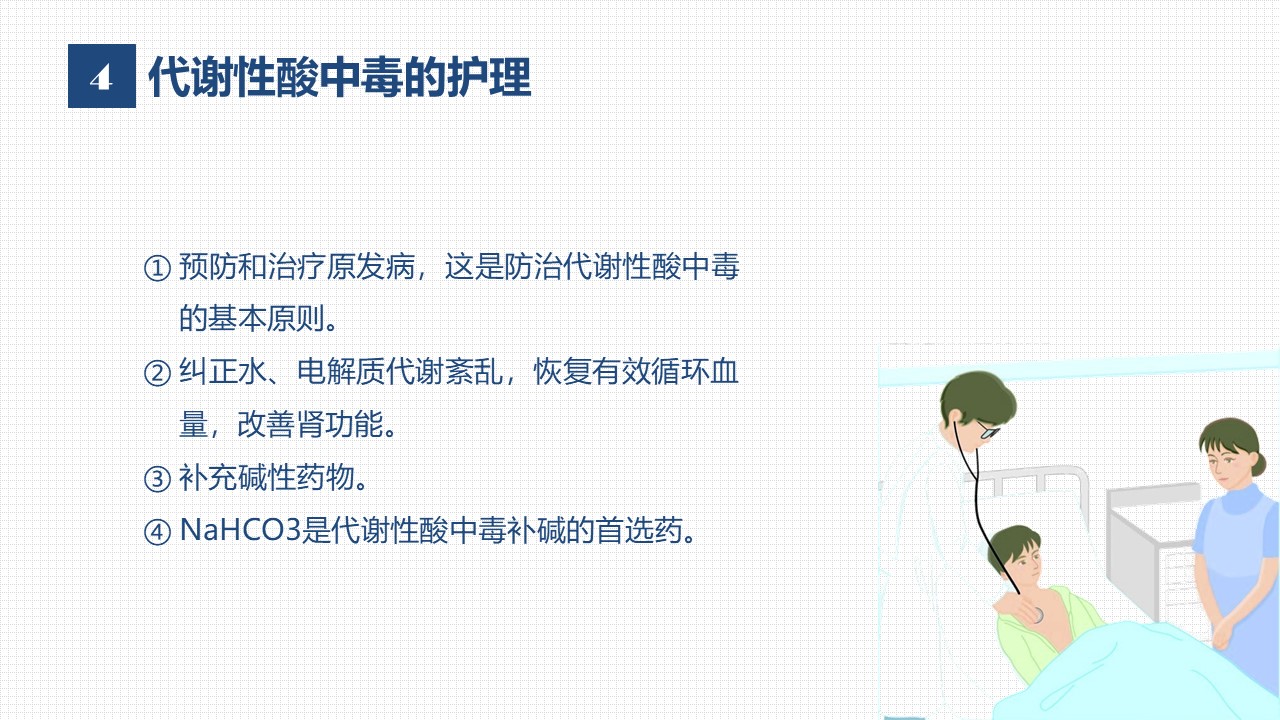 4 代谢性酸中毒的护理

① 预防和治疗原发病，这是防治代谢性酸中毒的基本原则。

② 纠正水、电解质代谢紊乱，恢复有效循环血量，改善肾功能。

③ 补充碱性药物。

④ NaHCO3是代谢性酸中毒补碱的首选药。